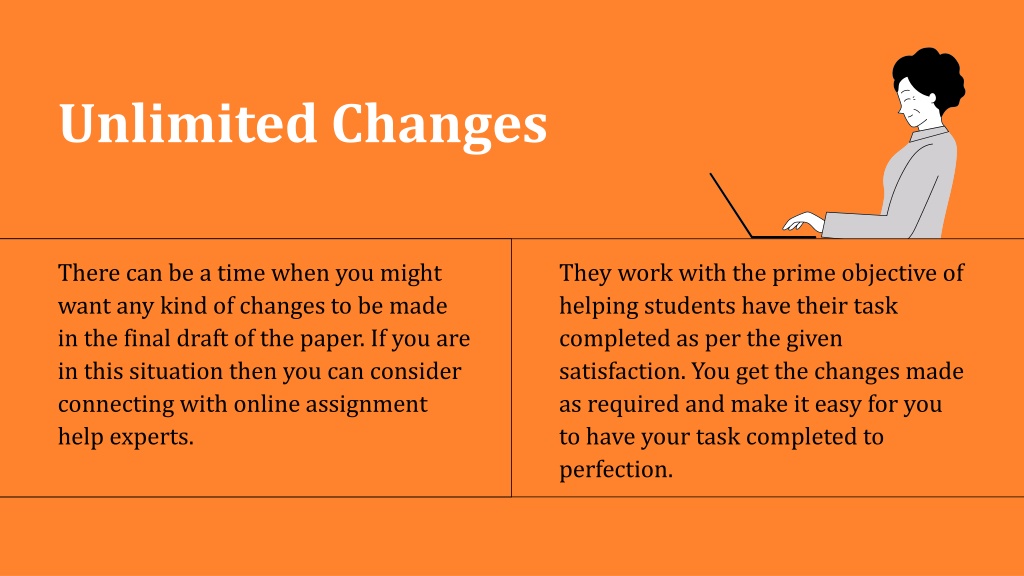 Unlimited Changes

There can be a time when you might want any kind of changes to be made in the final draft of the paper. If you are in this situation then you can consider connecting with online assignment help experts.

They work with the prime objective of helping students have their task completed as per the given satisfaction. You get the changes made as required and make it easy for you to have your task completed to perfection.